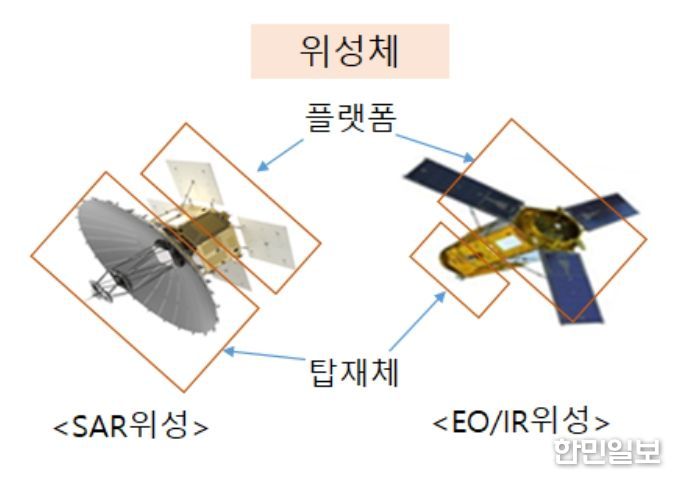 위성체

플랫폼

탑재체

<SAR위성>

<EO/IR위성>

한민일보